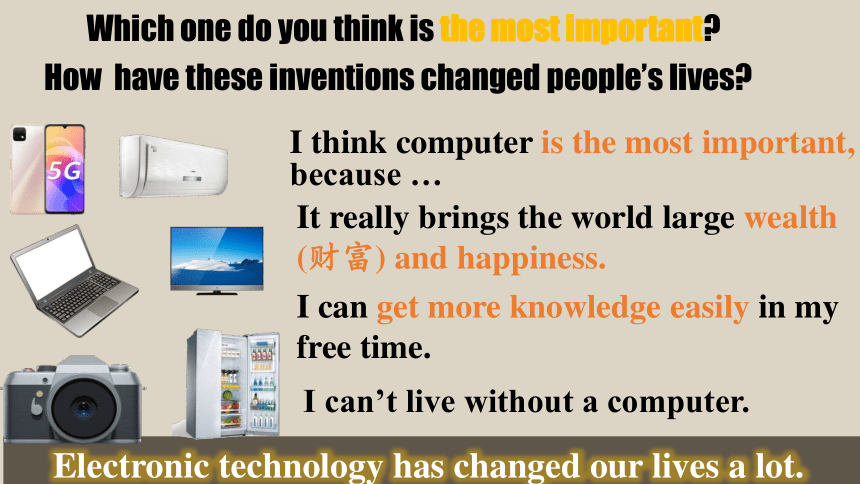 Which one do you think is the most important?
How have these inventions changed people's lives?

5G

I think computer is the most important, because …

It really brings the world large wealth (财富) and happiness.

I can get more knowledge easily in my free time.

I can't live without a computer.

Electronic technology has changed our lives a lot.